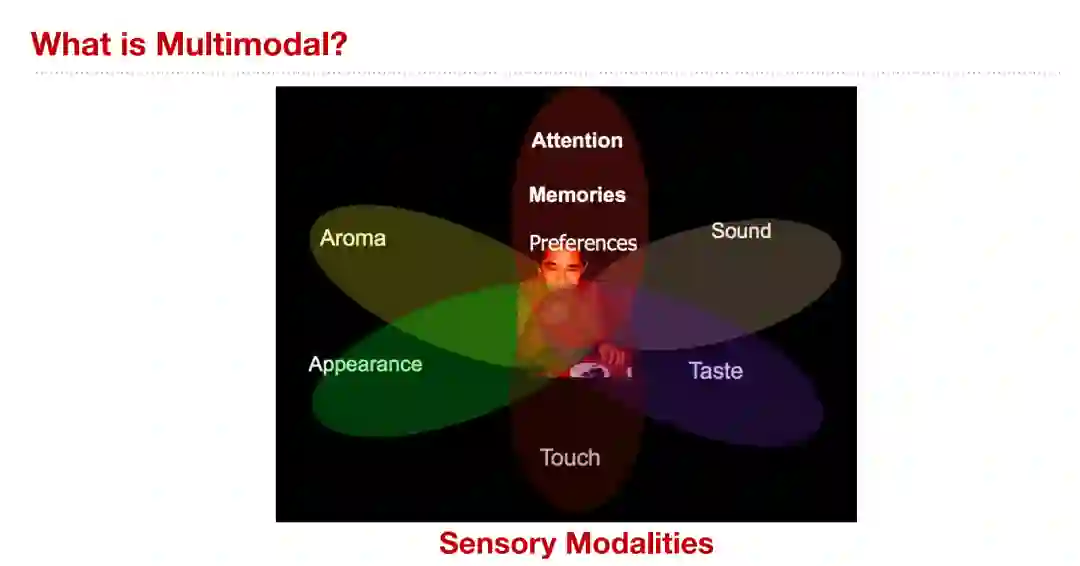 What is Multimodal?

Attention

Memories

Preferences

Aroma

Sound

Appearance

Taste

Touch

Sensory Modalities